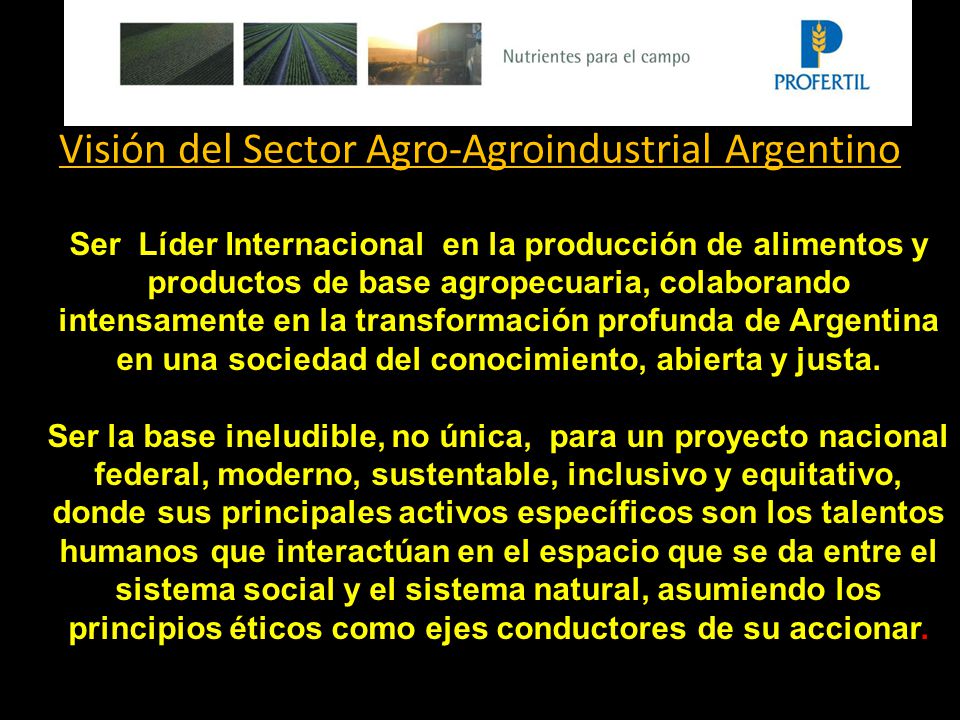 Nutrientes para el campo

PROFERTIL

Visión del Sector Agro-Agroindustrial Argentino

Ser Líder Internacional en la producción de alimentos y productos de base agropecuaria, colaborando intensamente en la transformación profunda de Argentina en una sociedad del conocimiento, abierta y justa.

Ser la base ineludible, no única, para un proyecto nacional federal, moderno, sustentable, inclusivo y equitativo, donde sus principales activos específicos son los talentos humanos que interactúan en el espacio que se da entre el sistema social y el sistema natural, asumiendo los principios éticos como ejes conductores de su accionar.